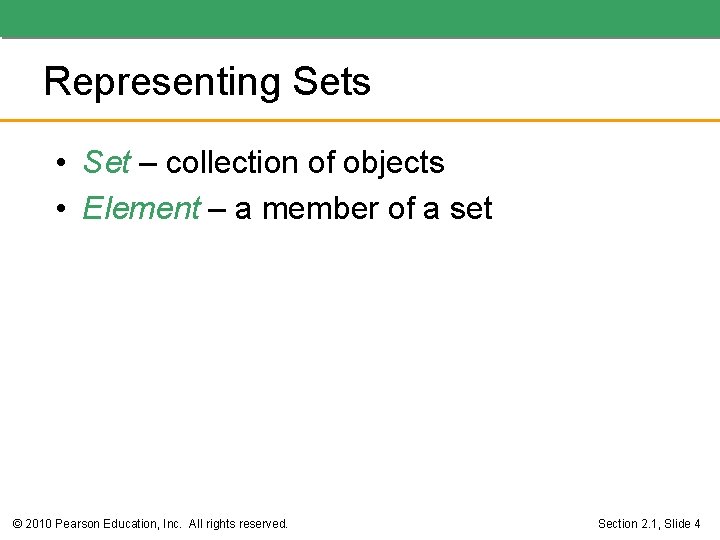 Representing Sets

• Set – collection of objects
• Element – a member of a set

© 2010 Pearson Education, Inc. All rights reserved.

Section 2.1, Slide 4